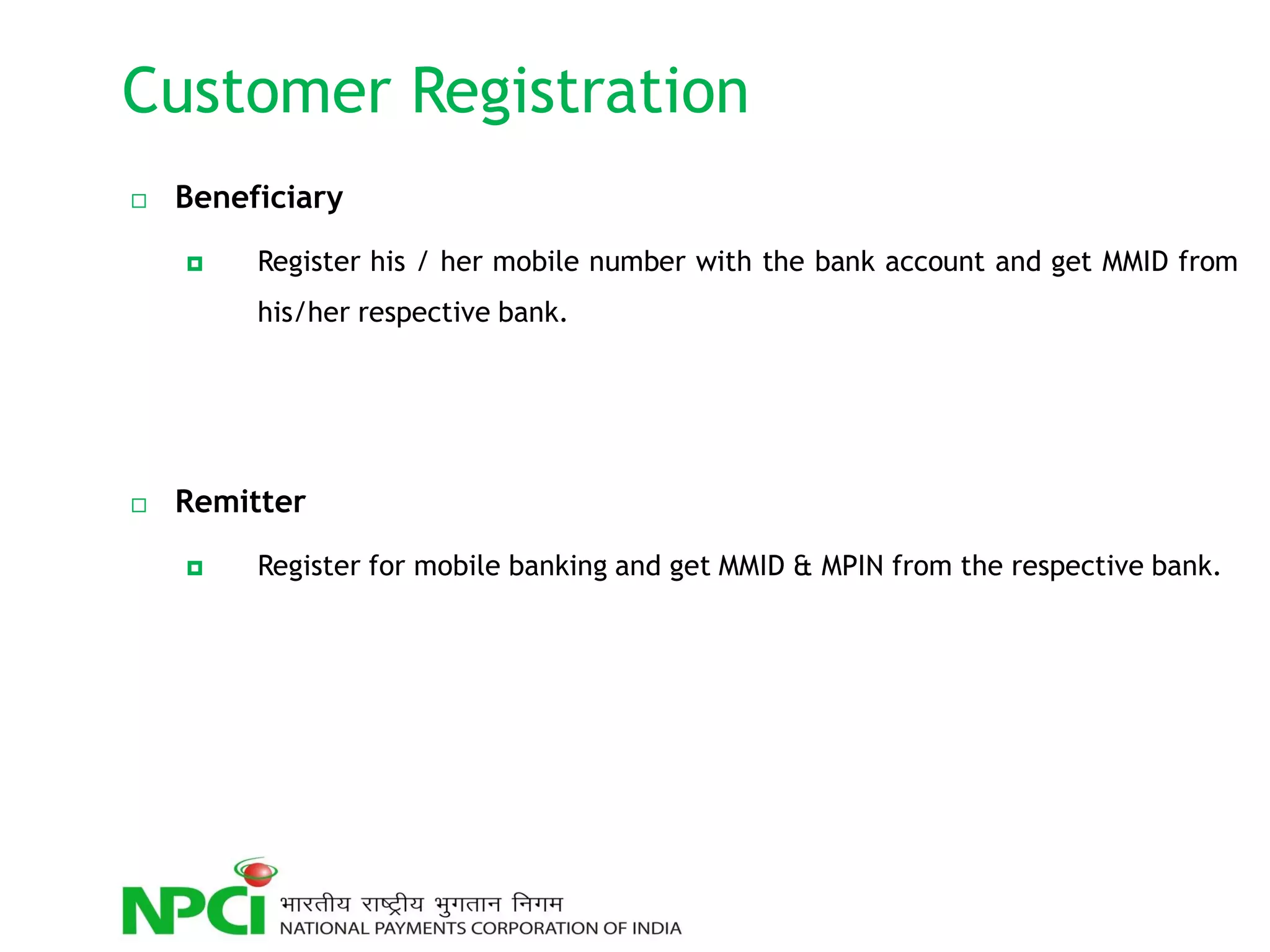 Customer Registration

Beneficiary

Register his / her mobile number with the bank account and get MMID from his/her respective bank.

Remitter

Register for mobile banking and get MMID & MPIN from the respective bank.

NPCI भारतीय राष्ट्रीय भुगतान निगम
NATIONAL PAYMENTS CORPORATION OF INDIA